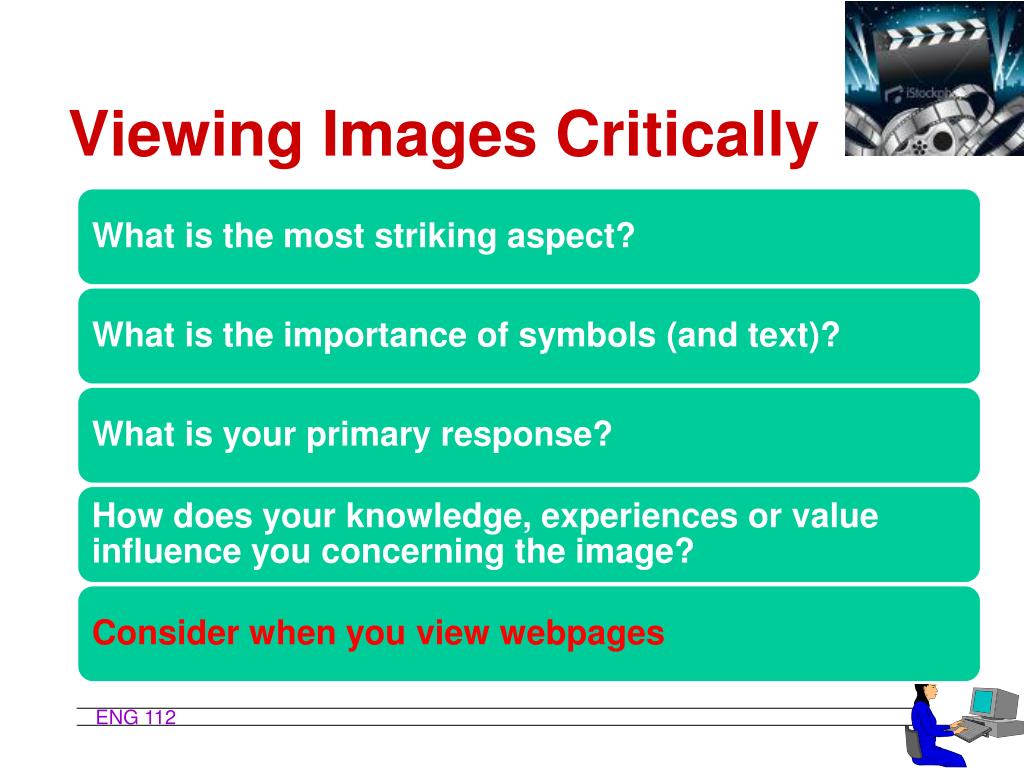 Viewing Images Critically

iStockphoto

What is the most striking aspect?

What is the importance of symbols (and text)?

What is your primary response?

How does your knowledge, experiences or value influence you concerning the image?

Consider when you view webpages

ENG 112